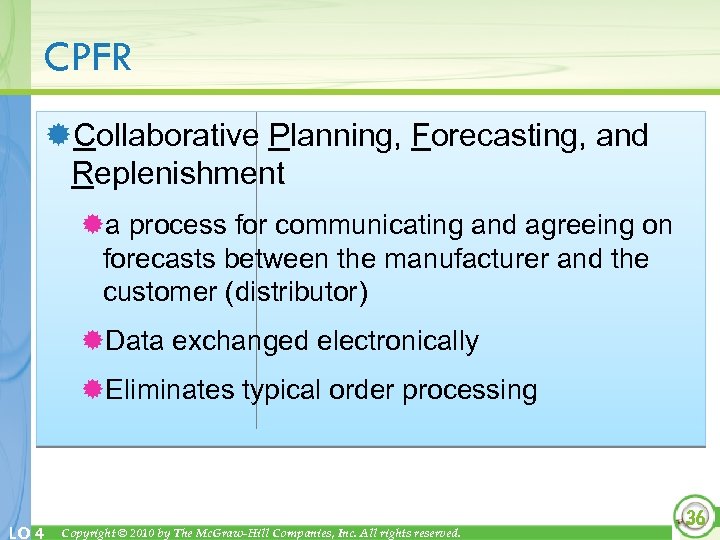 CPFR

Collaborative Planning, Forecasting, and Replenishment

a process for communicating and agreeing on forecasts between the manufacturer and the customer (distributor)

Data exchanged electronically

Eliminates typical order processing

LO 4 Copyright © 2010 by The McGraw-Hill Companies, Inc. All rights reserved.

36